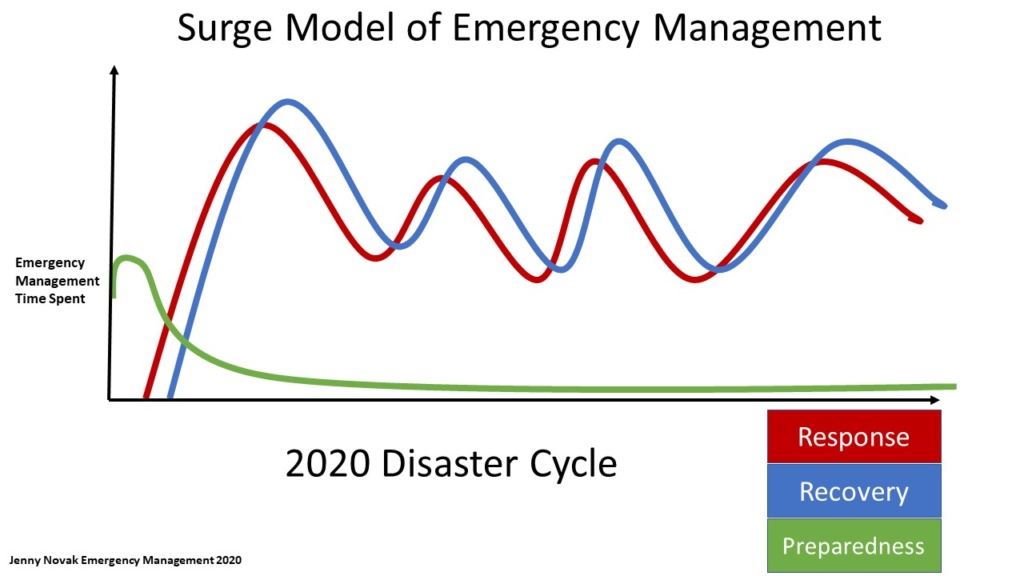 Surge Model of Emergency Management

Emergency Management Time Spent

2020 Disaster Cycle

Response

Recovery

Preparedness

Jenny Novak Emergency Management 2020